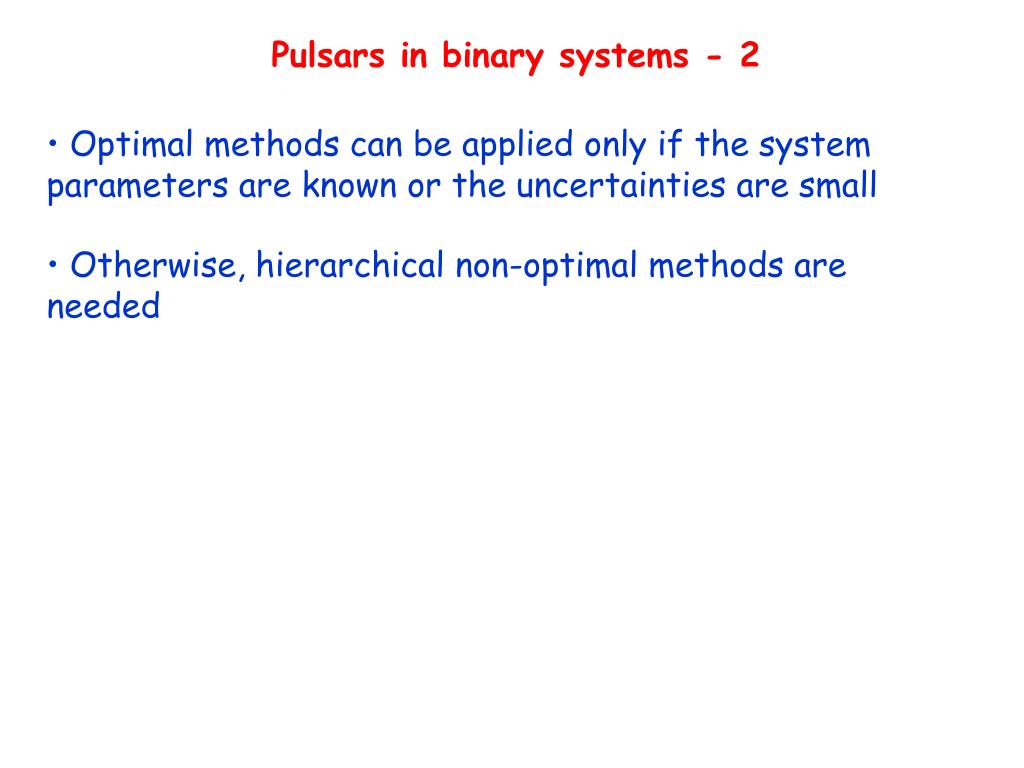 Pulsars in binary systems - 2

• Optimal methods can be applied only if the system parameters are known or the uncertainties are small

• Otherwise, hierarchical non-optimal methods are needed